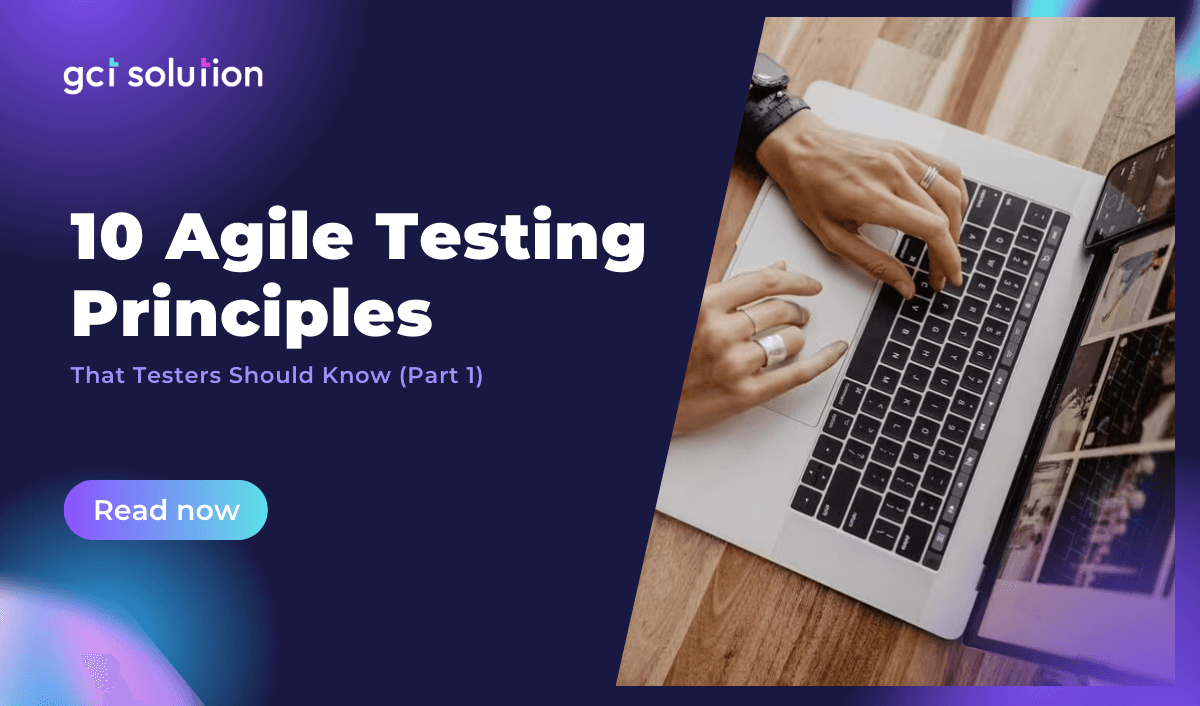 gct solution

10 Agile Testing Principles

That Testers Should Know (Part 1)

Read now